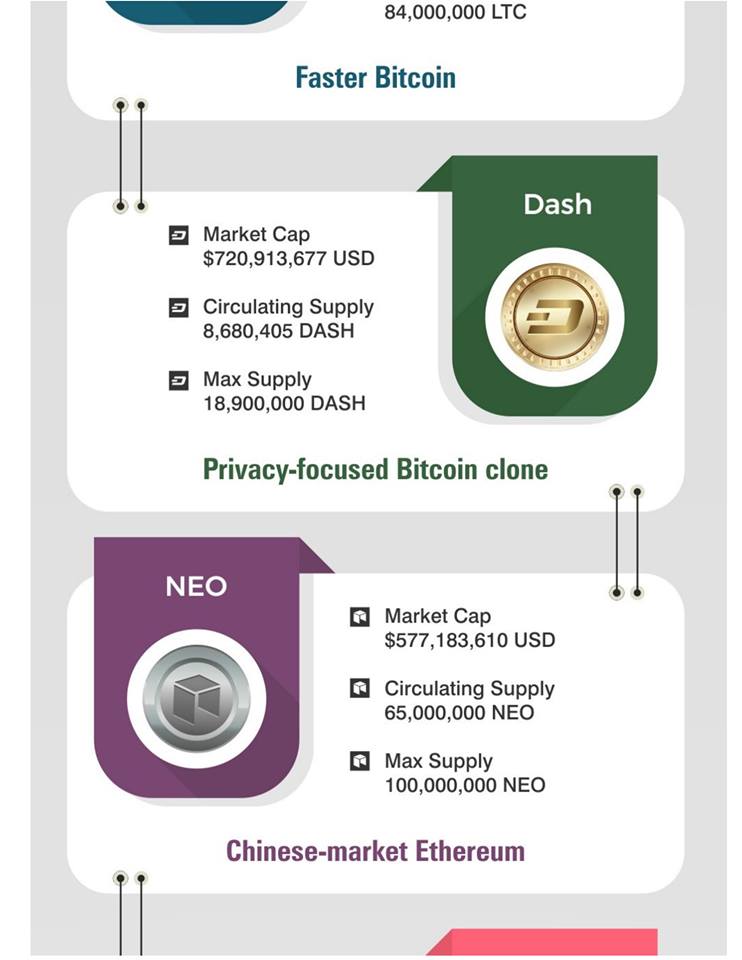 84,000,000 LTC

Faster Bitcoin

Dash

Market Cap
$720,913,677 USD

Circulating Supply
8,680,405 DASH

Max Supply
18,900,000 DASH

Privacy-focused Bitcoin clone

NEO

Market Cap
$577,183,610 USD

Circulating Supply
65,000,000 NEO

Max Supply
100,000,000 NEO

Chinese-market Ethereum